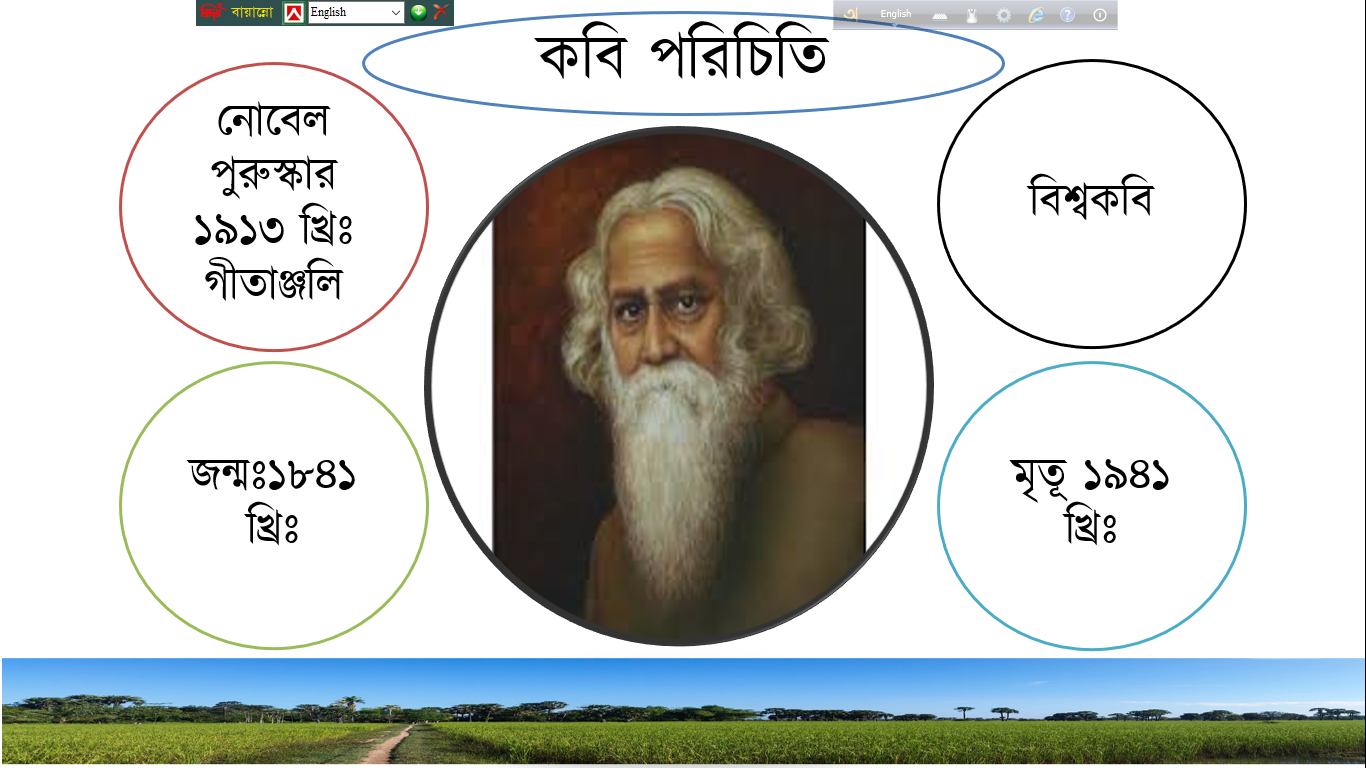 বিজয় বায়ান্নো English

অ English

কবি পরিচিতি

নোবেল পুরুস্কার ১৯১৩ খ্রিঃ গীতাঞ্জলি

বিশ্বকবি

জন্মঃ১৮৪১ খ্রিঃ

মৃতূ ১৯৪১ খ্রিঃ